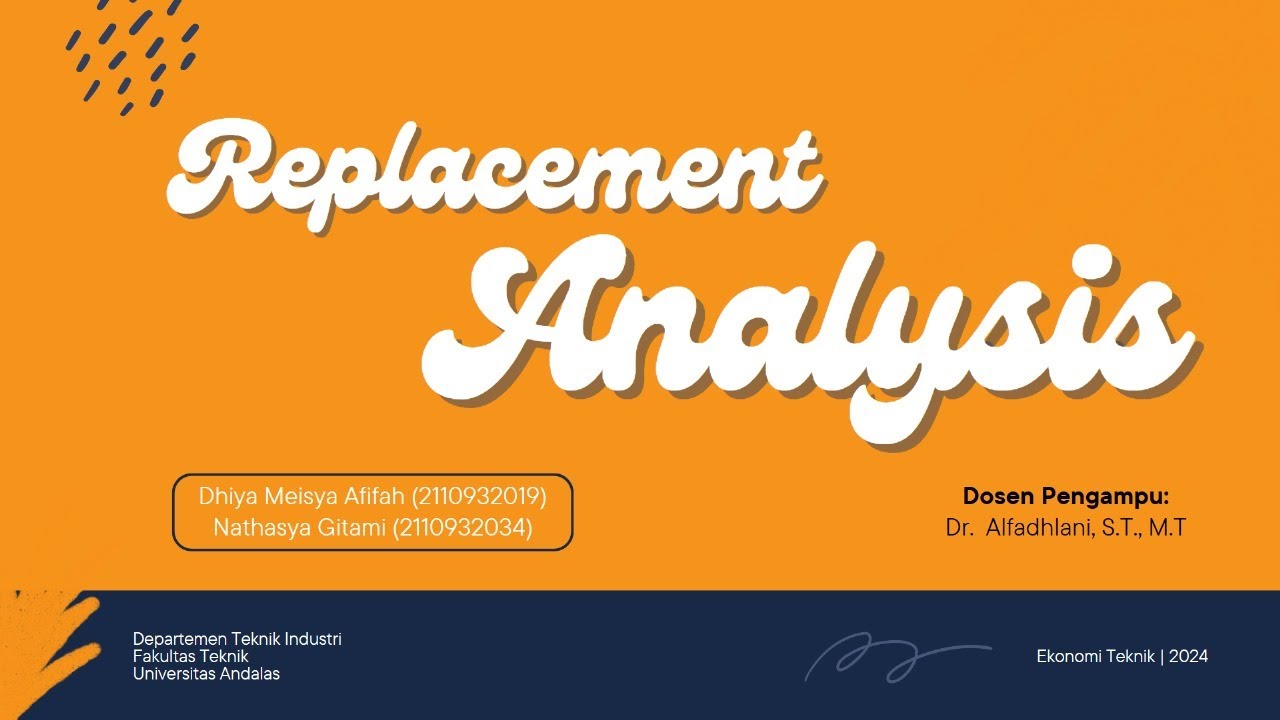 Replacement Analysis

Dhiya Meisya Afifah (2110932019)
Nathasya Gitami (2110932034)

Dosen Pengampu:
Dr. Alfadhlani, S.T., M.T

Departemen Teknik Industri
Fakultas Teknik
Universitas Andalas

Ekonomi Teknik | 2024